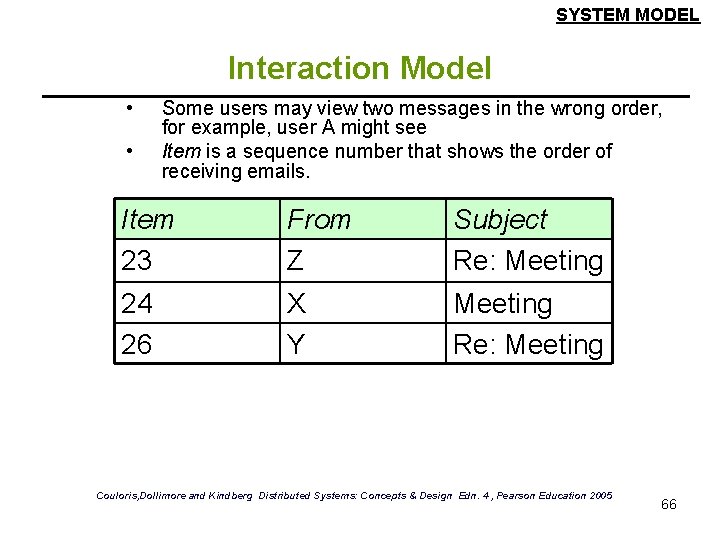 SYSTEM MODEL

Interaction Model

• Some users may view two messages in the wrong order, for example, user A might see

• Item is a sequence number that shows the order of receiving emails.

| Item | From | Subject |
|---|---|---|
| 23 | Z | Re: Meeting |
| 24 | X | Meeting |
| 26 | Y | Re: Meeting |

Couloris,Dollimore and Kindberg Distributed Systems: Concepts & Design Edn. 4 , Pearson Education 2005

66